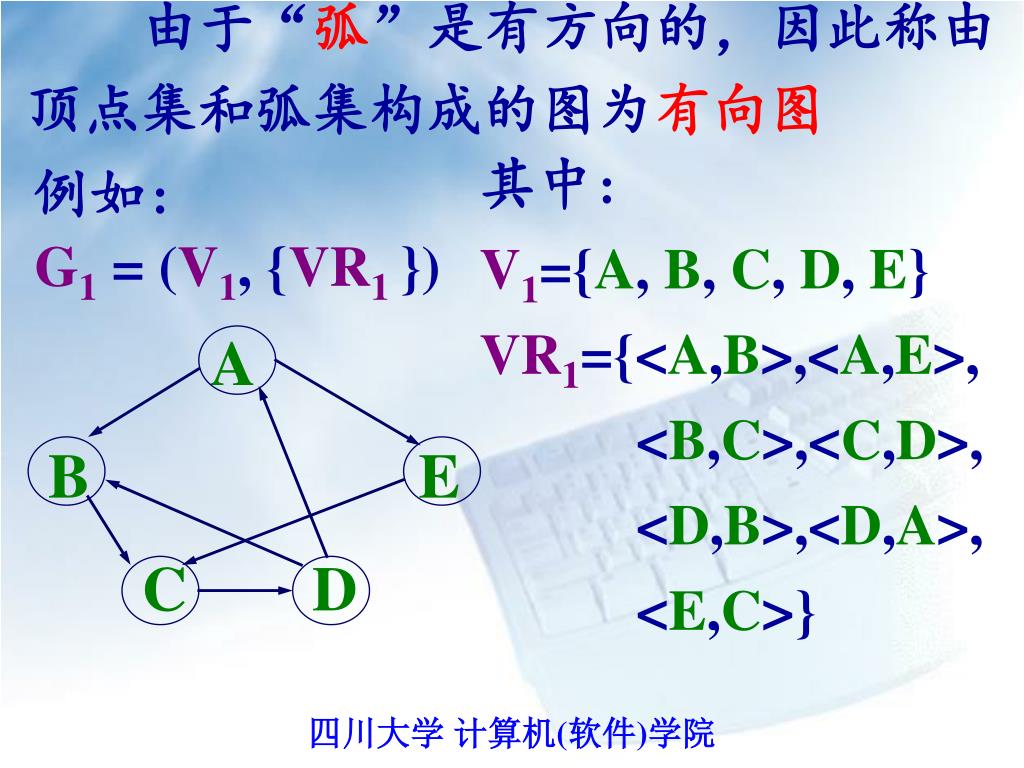 由于“弧”是有方向的，因此称由顶点集和弧集构成的图为有向图

例如：

$G_1 = (V_1, \{VR_1\})$

A

B

E

C

D

其中：

$V_1=\{A, B, C, D, E\}$

$VR_1=\{<A,B>,<A,E>,$
$<B,C>,<C,D>,$
$<D,B>,<D,A>,$
$<E,C>\}$

四川大学 计算机(软件)学院